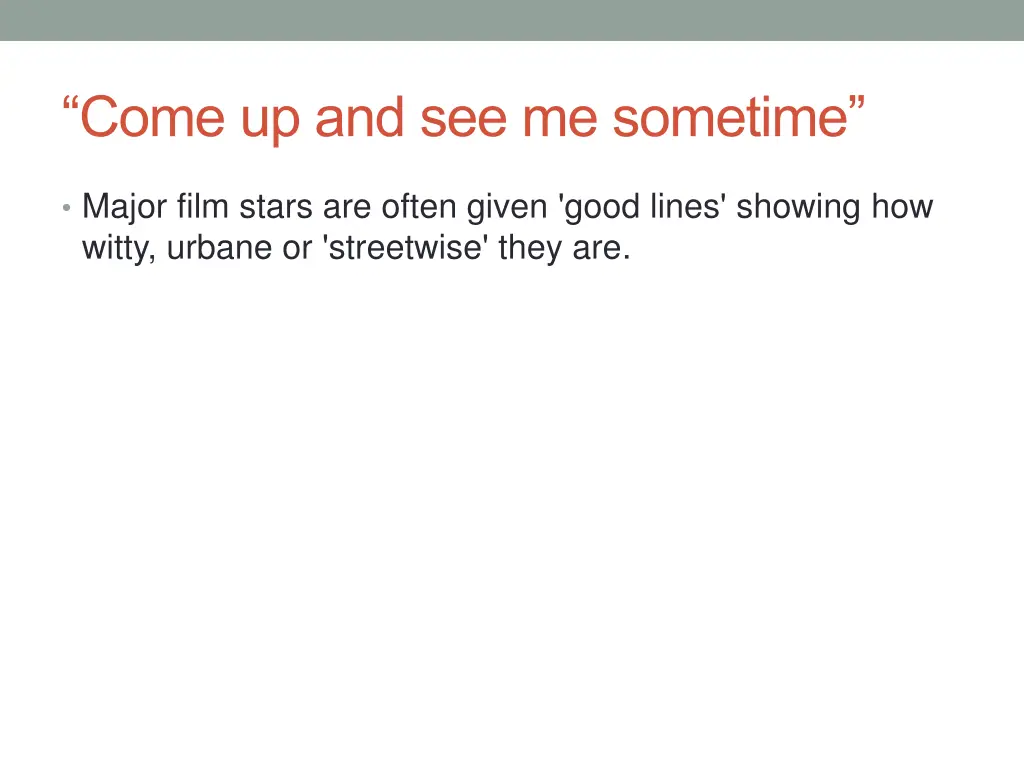 “Come up and see me sometime”

• Major film stars are often given 'good lines' showing how witty, urbane or 'streetwise' they are.